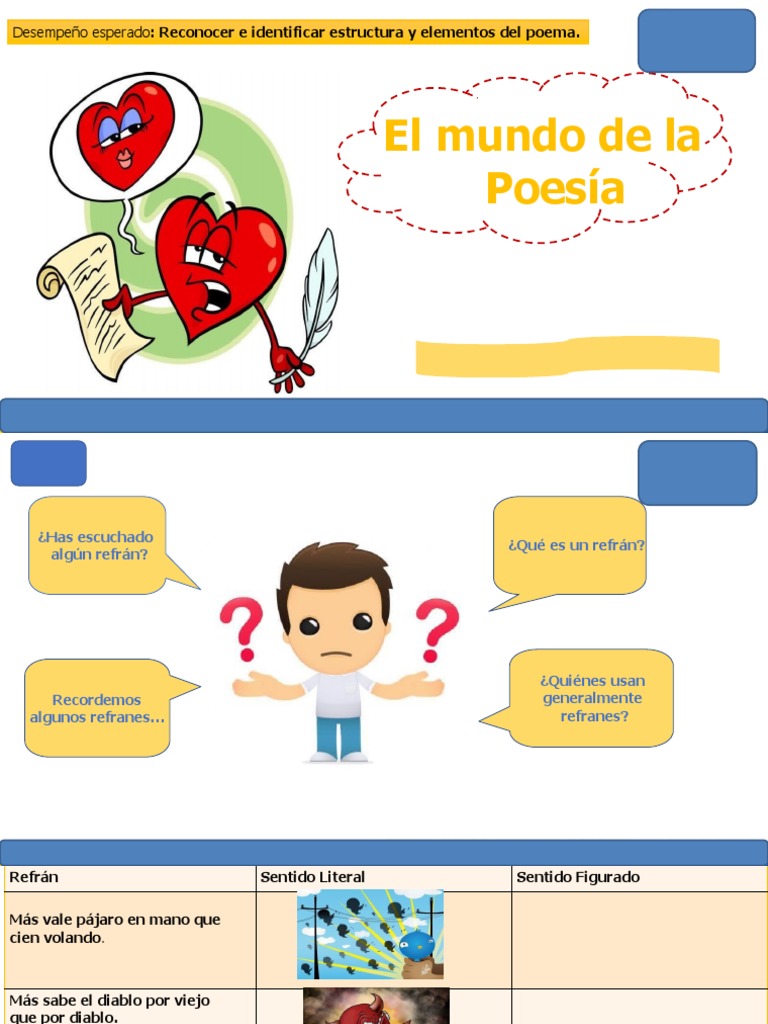 Desempeño esperado: Reconocer e identificar estructura y elementos del poema.

El mundo de la Poesía

¿Has escuchado algún refrán?

¿Qué es un refrán?

Recordemos algunos refranes…

¿Quiénes usan generalmente refranes?

| Refrán | Sentido Literal | Sentido Figurado |
|---|---|---|
| Más vale pájaro en mano que cien volando. | | |
| Más sabe el diablo por viejo que por diablo. | | |